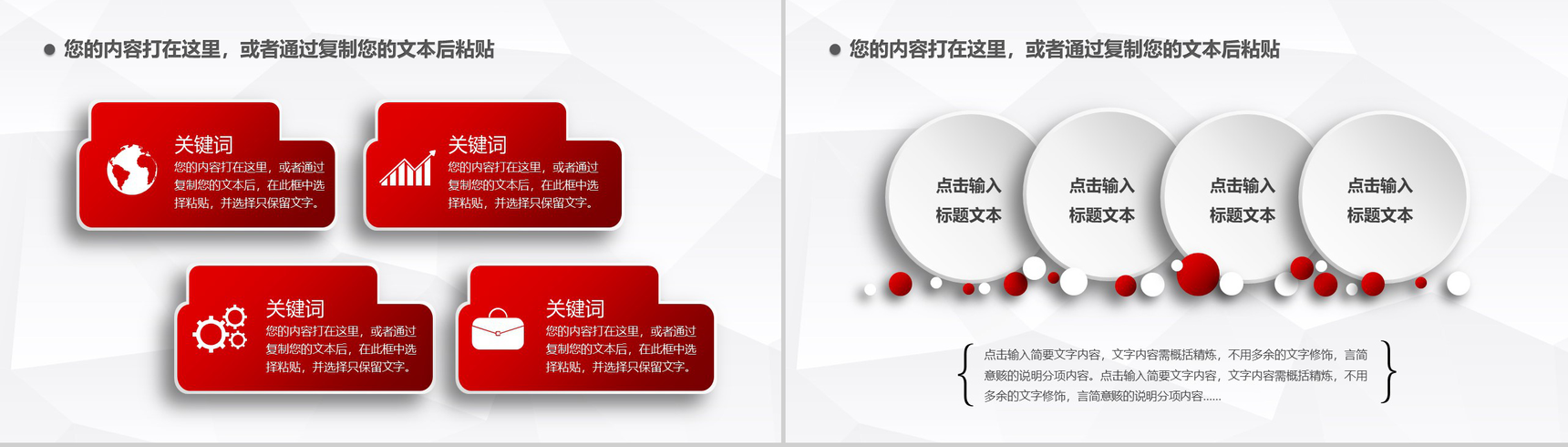 您的内容打在这里，或者通过复制您的文本后粘贴

关键词
您的内容打在这里，或者通过复制您的文本后，在此框中选择粘贴，并选择只保留文字。

关键词
您的内容打在这里，或者通过复制您的文本后，在此框中选择粘贴，并选择只保留文字。

关键词
您的内容打在这里，或者通过复制您的文本后，在此框中选择粘贴，并选择只保留文字。

关键词
您的内容打在这里，或者通过复制您的文本后，在此框中选择粘贴，并选择只保留文字。

您的内容打在这里，或者通过复制您的文本后粘贴

点击输入标题文本

点击输入标题文本

点击输入标题文本

点击输入标题文本

点击输入简要文字内容，文字内容需概括精炼，不用多余的文字修饰，言简意赅的说明分项内容。点击输入简要文字内容，文字内容需概括精炼，不用多余的文字修饰，言简意赅的说明分项内容......